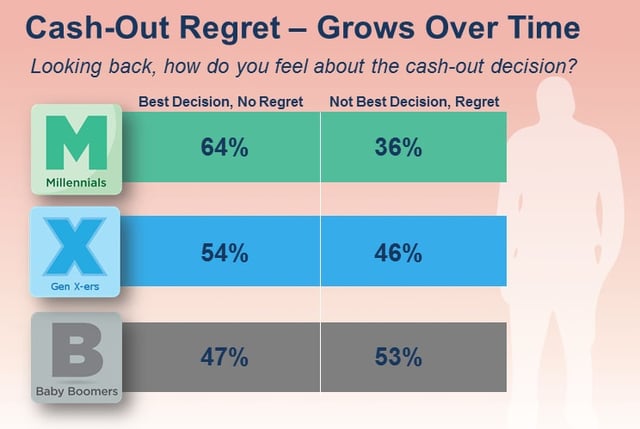 Cash-Out Regret – Grows Over Time

Looking back, how do you feel about the cash-out decision?

| | Best Decision, No Regret | Not Best Decision, Regret |
|---|---|---|
| M Millennials | 64% | 36% |
| X Gen X-ers | 54% | 46% |
| B Baby Boomers | 47% | 53% |